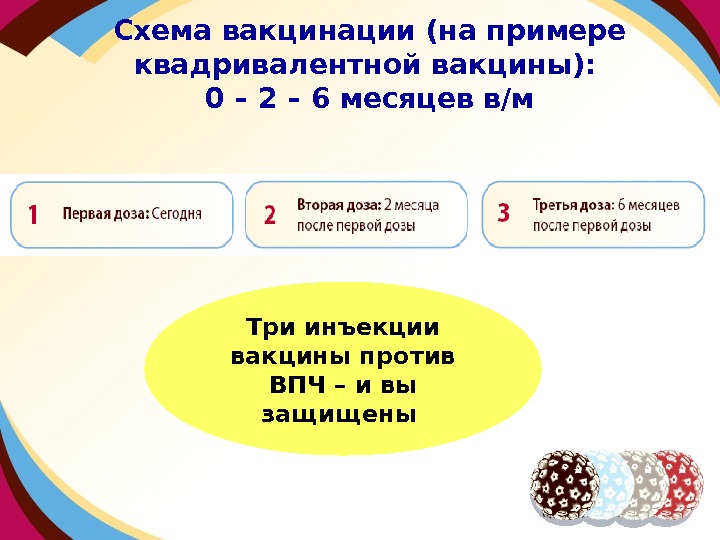 Схема вакцинации (на примере квадривалентной вакцины):
0 – 2 – 6 месяцев в/м

1 Первая доза: Сегодня

2 Вторая доза: 2 месяца после первой дозы

3 Третья доза: 6 месяцев после первой дозы

Три инъекции вакцины против ВПЧ – и вы защищены